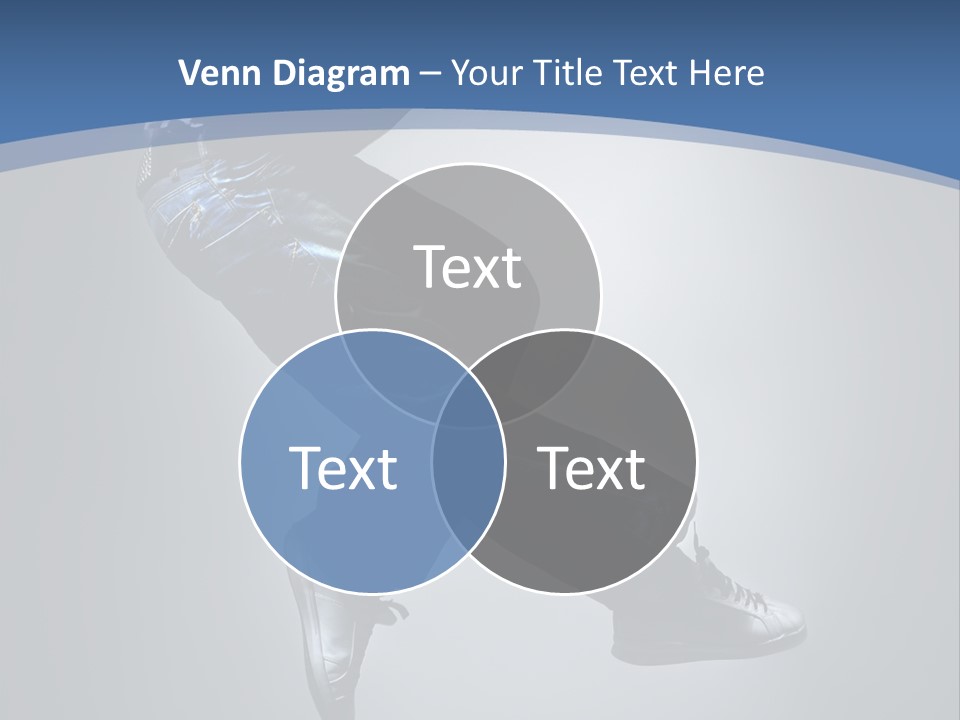 Venn Diagram – Your Title Text Here

Text

Text

Text